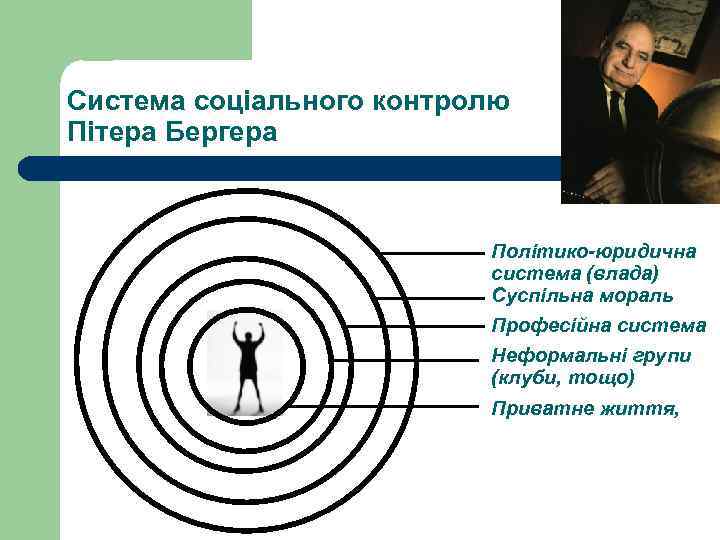 Система соціального контролю Пітера Бергера

Політико-юридична система (влада)
Суспільна мораль
Професійна система
Неформальні групи (клуби, тощо)
Приватне життя,